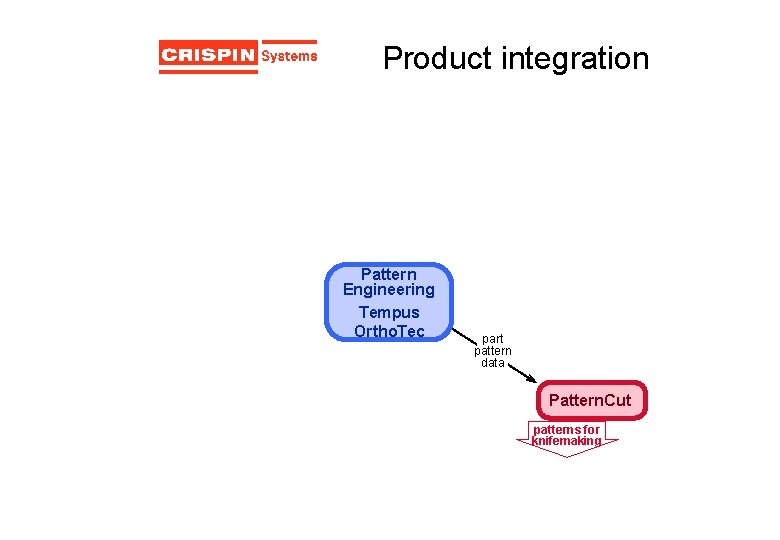 CRISPIN Systems

Product integration

Pattern Engineering
Tempus
OrthoTec

part pattern data

PatternCut

patterns for knifemaking